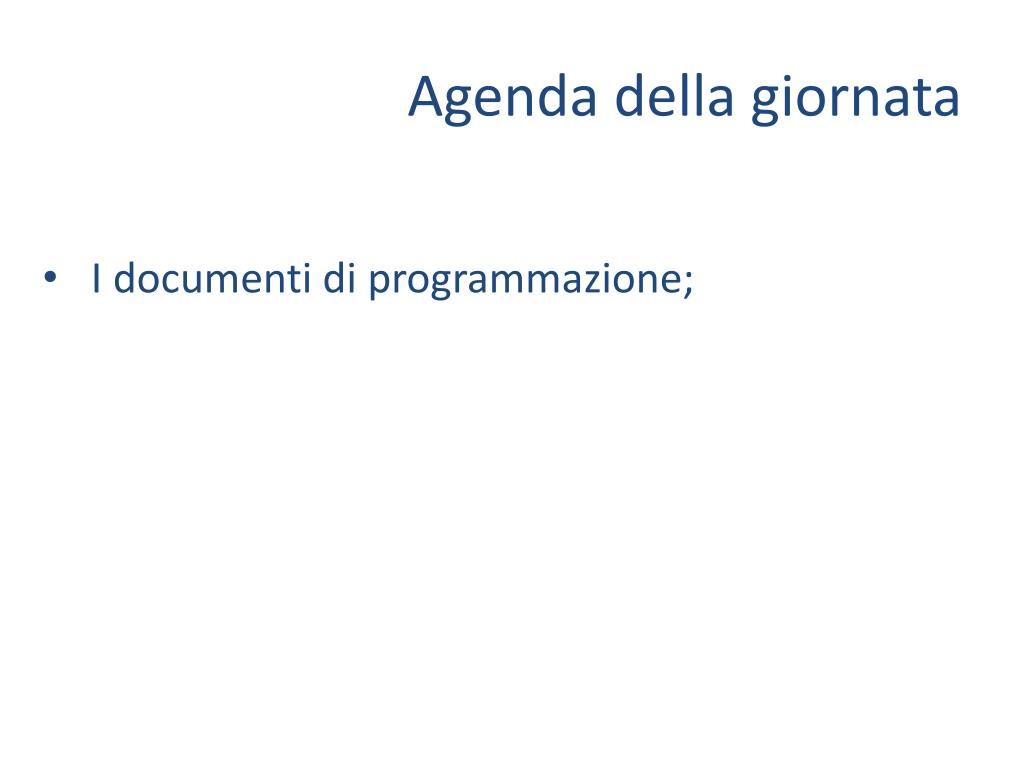 Agenda della giornata

• I documenti di programmazione;